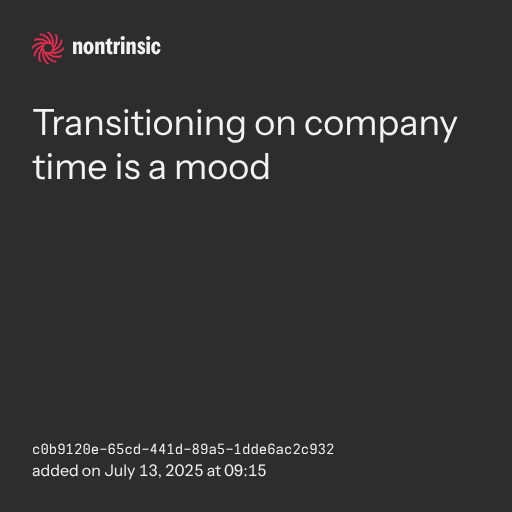 nontrinsic

Transitioning on company time is a mood

c0b9120e-65cd-441d-89a5-1dde6ac2c932
added on July 13, 2025 at 09:15